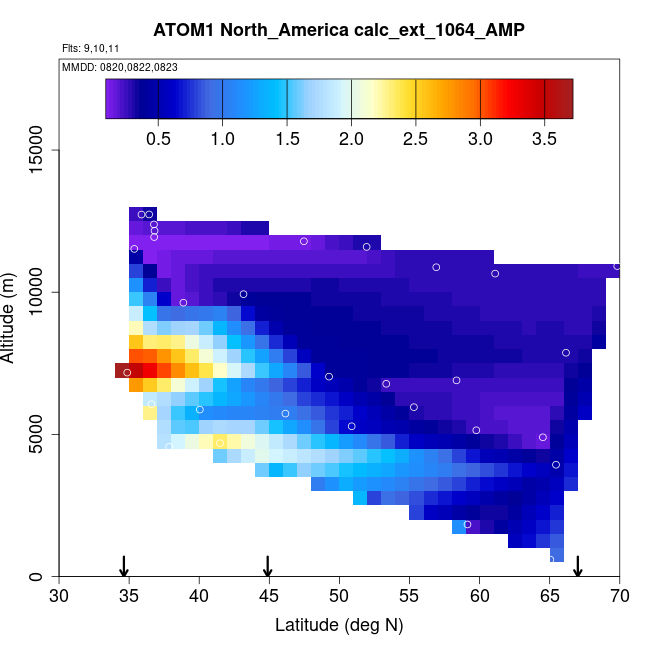 ATOM1 North_America calc_ext_1064_AMP

Flts: 9,10,11

MMDD: 0820,0822,0823

0.5 1.0 1.5 2.0 2.5 3.0 3.5

Altitude (m)

15000

10000

5000

0

30 35 40 45 50 55 60 65 70

Latitude (deg N)